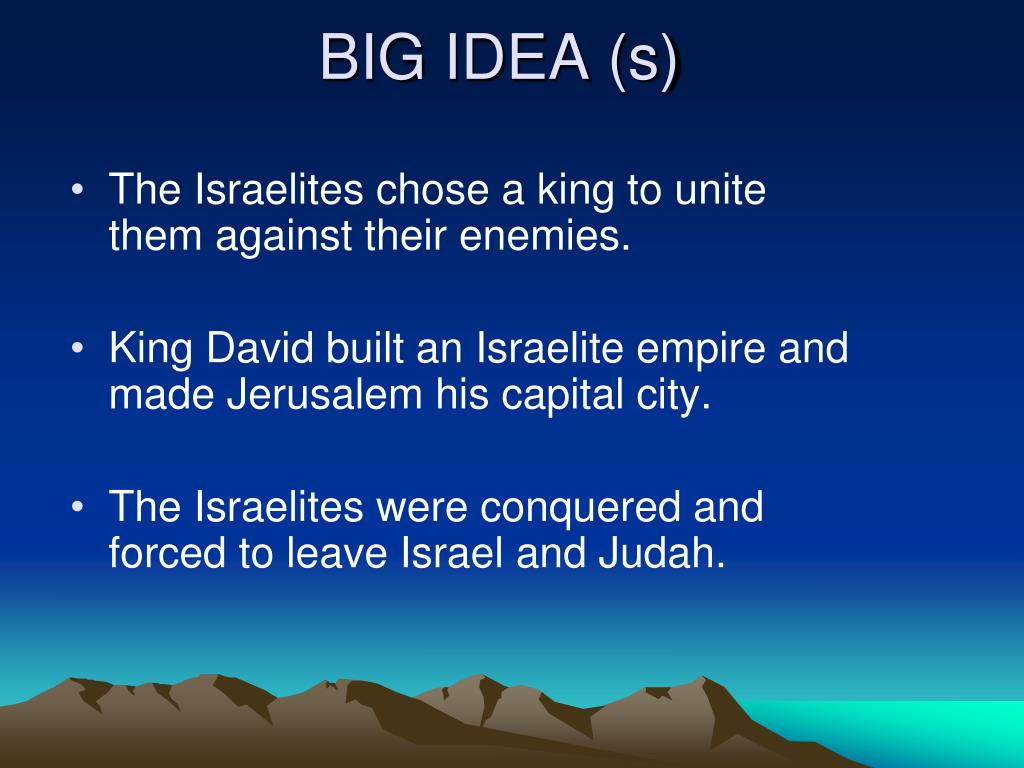 BIG IDEA (s)

• The Israelites chose a king to unite them against their enemies.

• King David built an Israelite empire and made Jerusalem his capital city.

• The Israelites were conquered and forced to leave Israel and Judah.